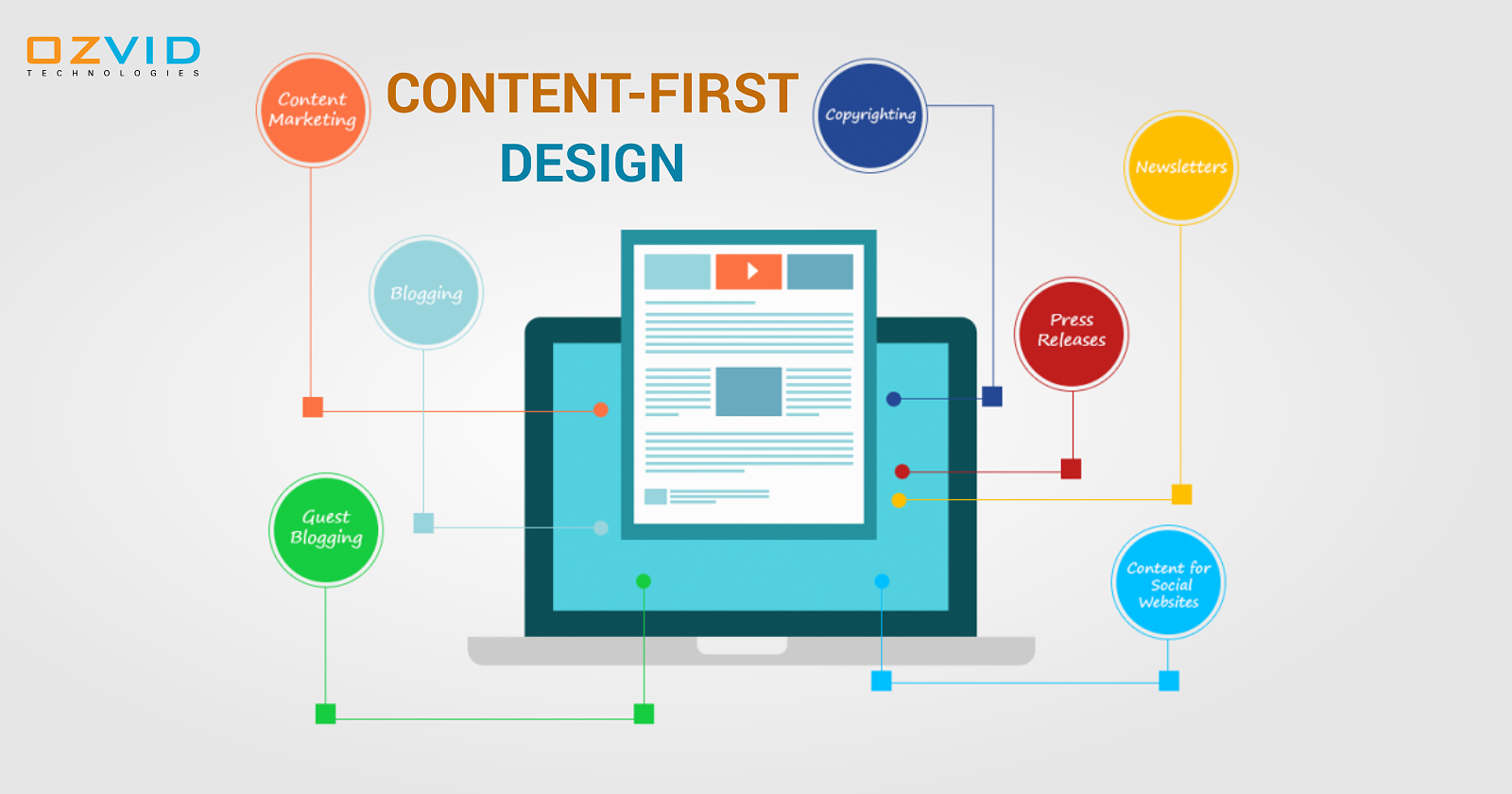 OZVID
TECHNOLOGIES

CONTENT-FIRST
DESIGN

Content Marketing

Copyrighting

Newsletters

Blogging

Press Releases

Guest Blogging

Content for Social Websites